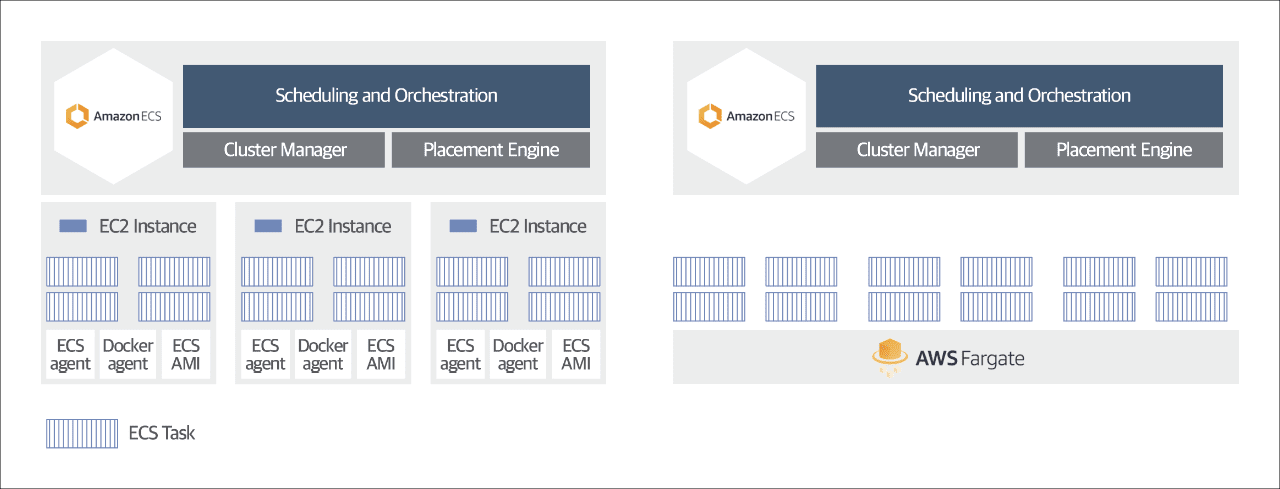 Amazon ECS

Scheduling and Orchestration

Cluster Manager

Placement Engine

EC2 Instance

ECS agent

Docker agent

ECS AMI

EC2 Instance

ECS agent

Docker agent

ECS AMI

EC2 Instance

ECS agent

Docker agent

ECS AMI

ECS Task

Amazon ECS

Scheduling and Orchestration

Cluster Manager

Placement Engine

AWS Fargate